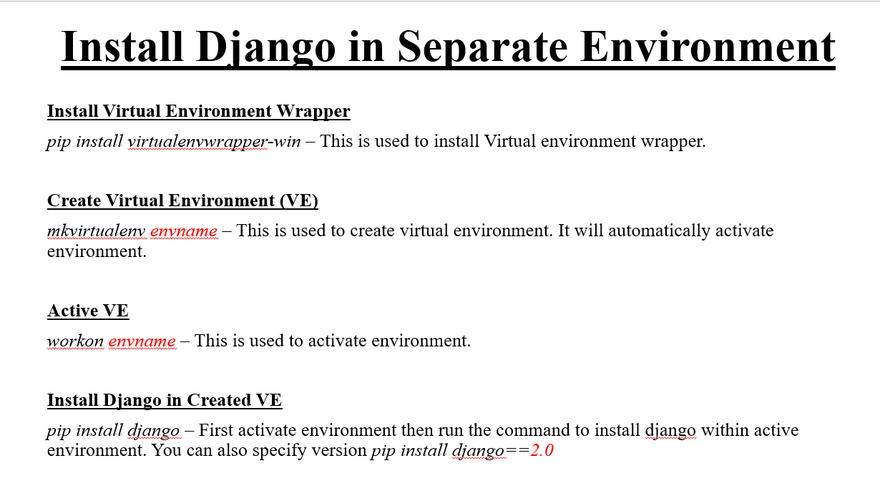 Install Django in Separate Environment

Install Virtual Environment Wrapper

pip install virtualenvwrapper-win – This is used to install Virtual environment wrapper.

Create Virtual Environment (VE)

mkvirtualenv envname – This is used to create virtual environment. It will automatically activate environment.

Active VE

workon envname – This is used to activate environment.

Install Django in Created VE

pip install django – First activate environment then run the command to install django within active environment. You can also specify version pip install django==2.0